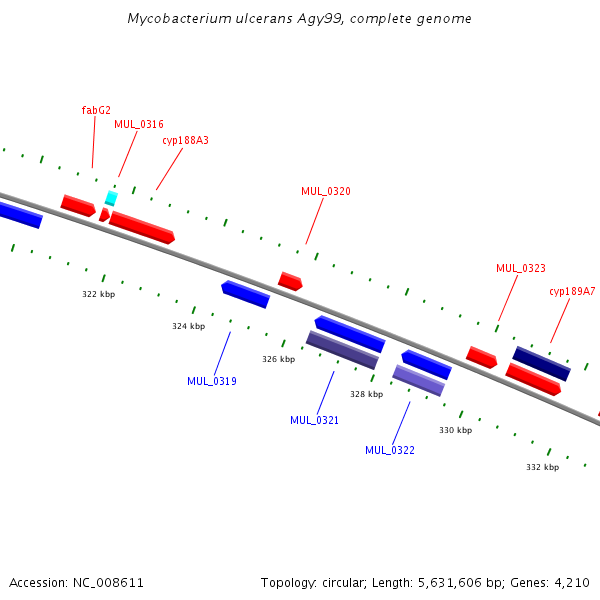 Mycobacterium ulcerans Agy99, complete genome

fabG2
MUL_0316
cyp188A3
MUL_0320
MUL_0323
cyp189A7

322 kbp
324 kbp
326 kbp
328 kbp
330 kbp
332 kbp

MUL_0319
MUL_0321
MUL_0322

Accession: NC_008611

Topology: circular; Length: 5,631,606 bp; Genes: 4,210